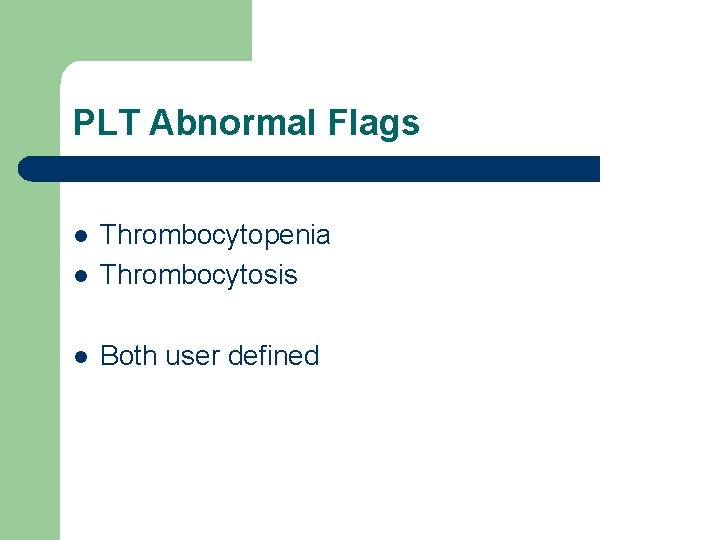 PLT Abnormal Flags

- Thrombocytopenia
- Thrombocytosis

- Both user defined